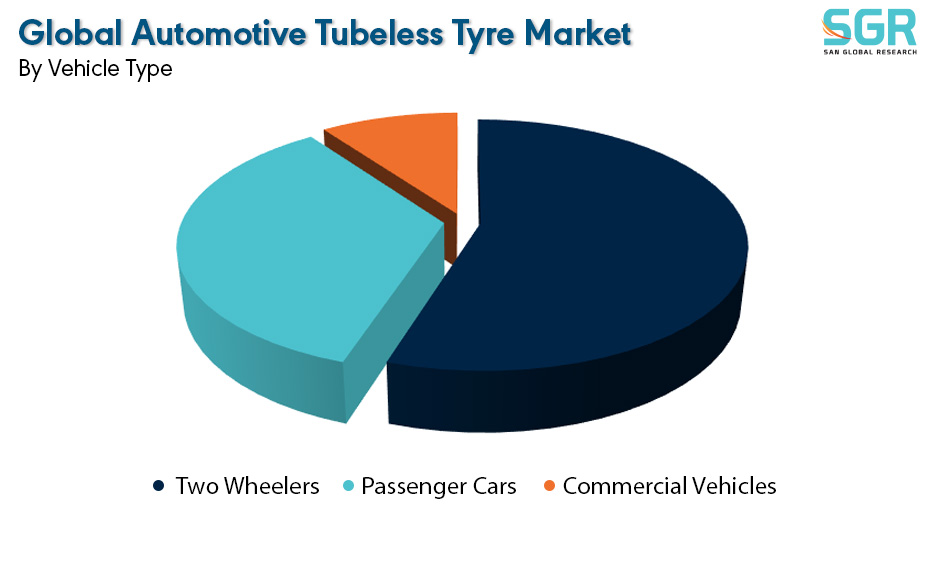 Global Automotive Tubeless Tyre Market
By Vehicle Type

SGR
SAN GLOBAL RESEARCH

Two Wheelers
Passenger Cars
Commercial Vehicles